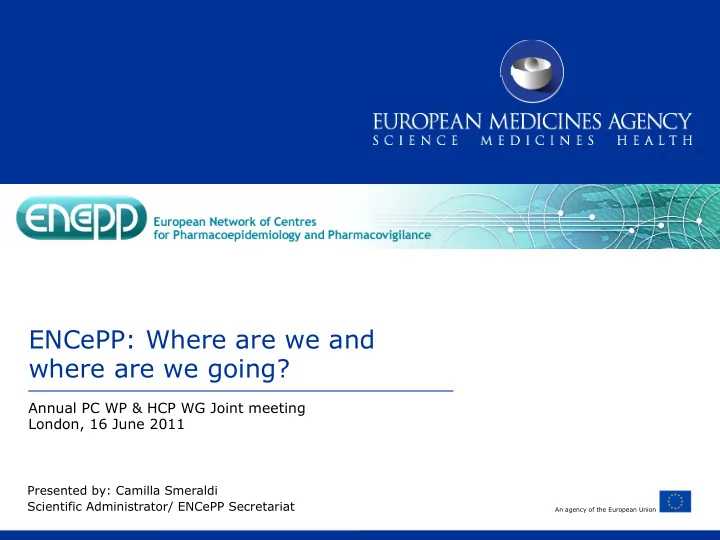 EUROPEAN MEDICINES AGENCY
SCIENCE MEDICINES HEALTH

ENCePP
European Network of Centres for Pharmacoepidemiology and Pharmacovigilance

ENCePP: Where are we and where are we going?

Annual PC WP & HCP WG Joint meeting
London, 16 June 2011

Presented by: Camilla Smeraldi
Scientific Administrator/ ENCePP Secretariat

An agency of the European Union